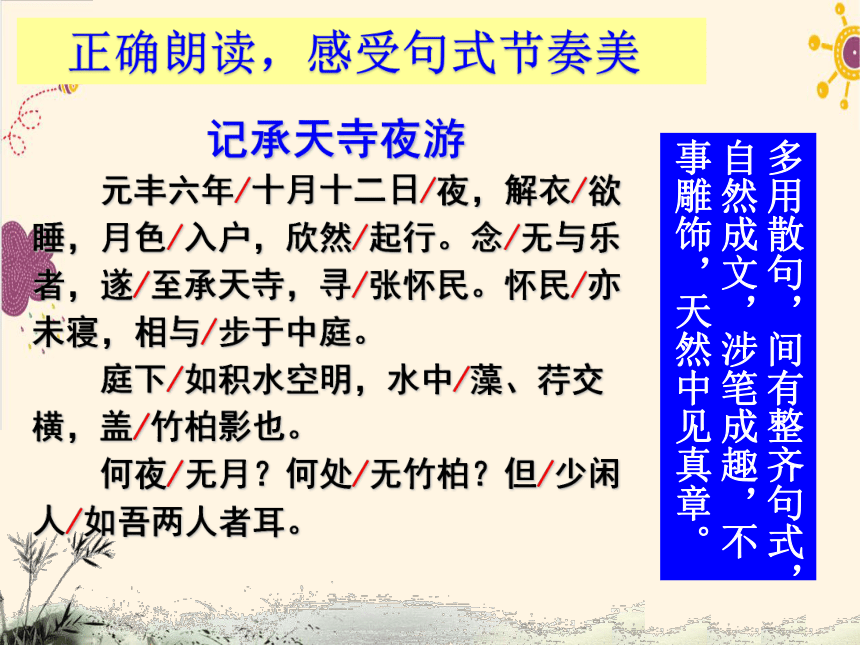 正确朗读，感受句式节奏美

记承天寺夜游

元丰六年/十月十二日/夜，解衣/欲睡，月色/入户，欣然/起行。念/无与乐者，遂/至承天寺，寻/张怀民。怀民/亦未寝，相与/步于中庭。

庭下/如积水空明，水中/藻、荇交横，盖/竹柏影也。

何夜/无月？何处/无竹柏？但/少闲人/如吾两人者耳。

多用散句，间有整齐句式，自然成文，涉笔成趣，不事雕饰，天然中见真章。